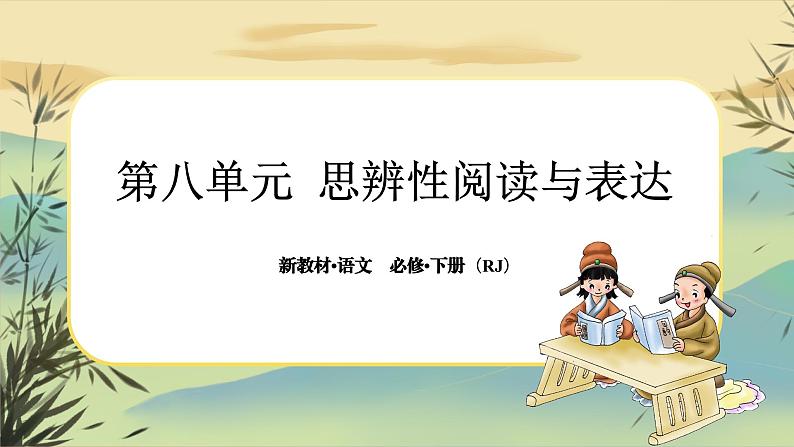 第八单元 思辨性阅读与表达

新教材·语文 必修·下册（RJ）